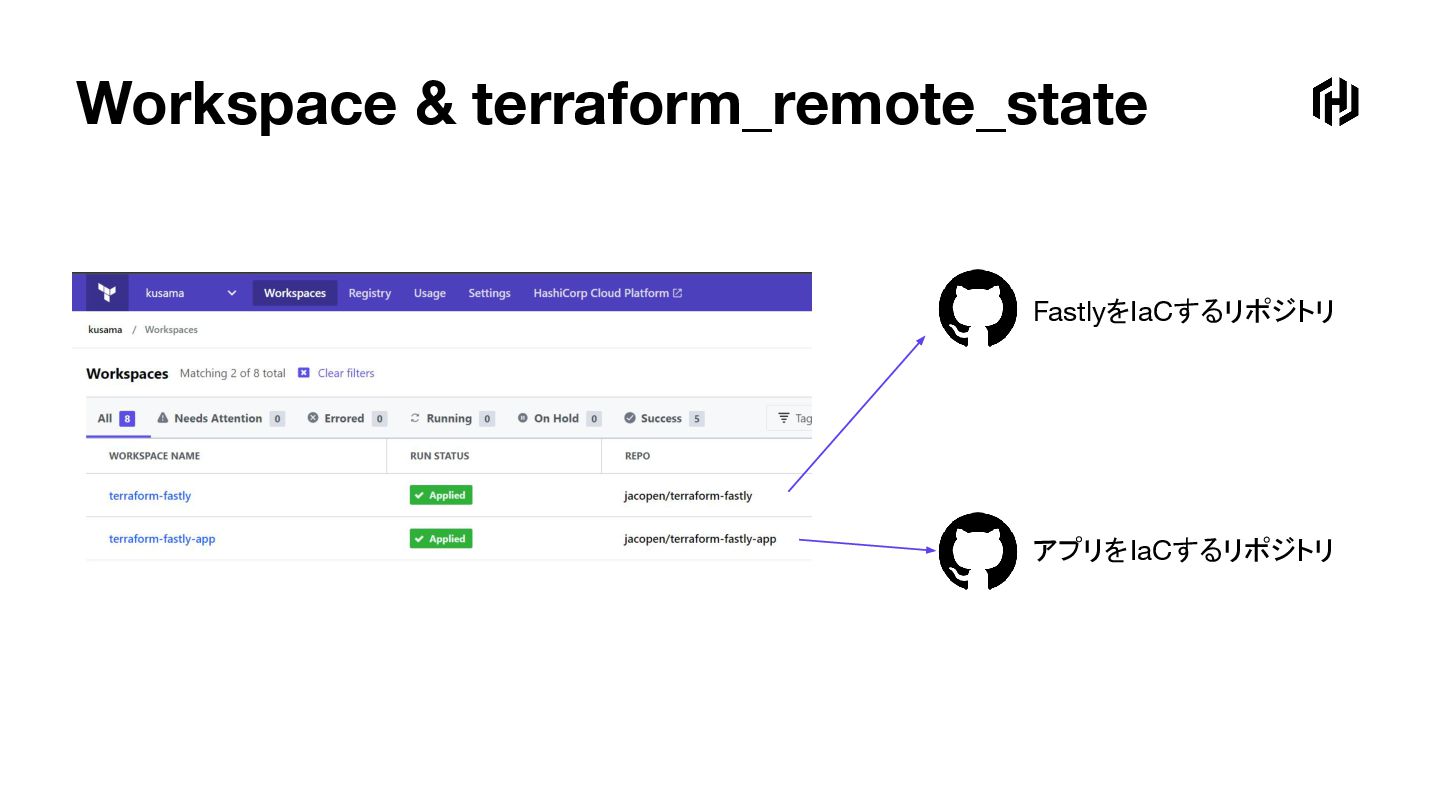 Workspace & terraform_remote_state

kusama Workspaces Registry Usage Settings HashiCorp Cloud Platform

kusama / Workspaces

Workspaces Matching 2 of 8 total Clear filters

All 8 Needs Attention 0 Errored 0 Running 0 On Hold 0 Success 5 Tag

| WORKSPACE NAME | RUN STATUS | REPO |
|---|---|---|
| terraform-fastly | Applied | jacopen/terraform-fastly |
| terraform-fastly-app | Applied | jacopen/terraform-fastly-app |

FastlyをIaCするリポジトリ

アプリをIaCするリポジトリ